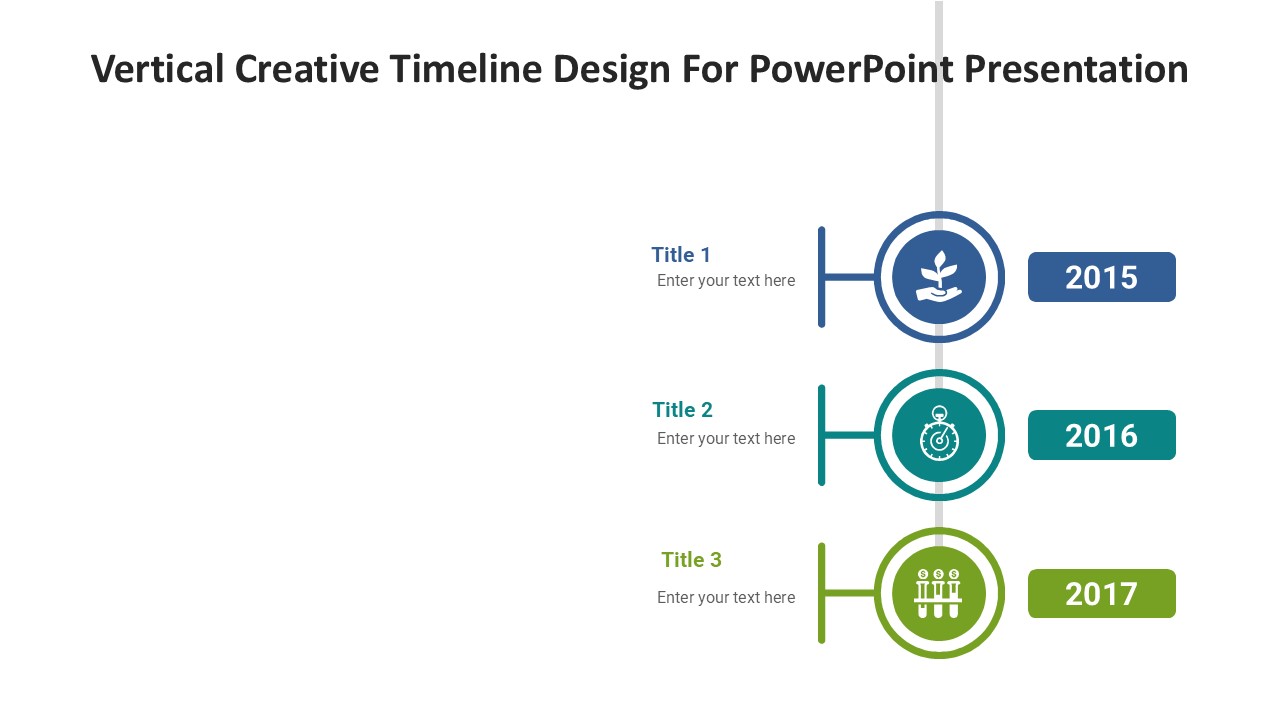 Vertical Creative Timeline Design For PowerPoint Presentation

Title 1
Enter your text here

2015

Title 2
Enter your text here

2016

Title 3
Enter your text here

2017